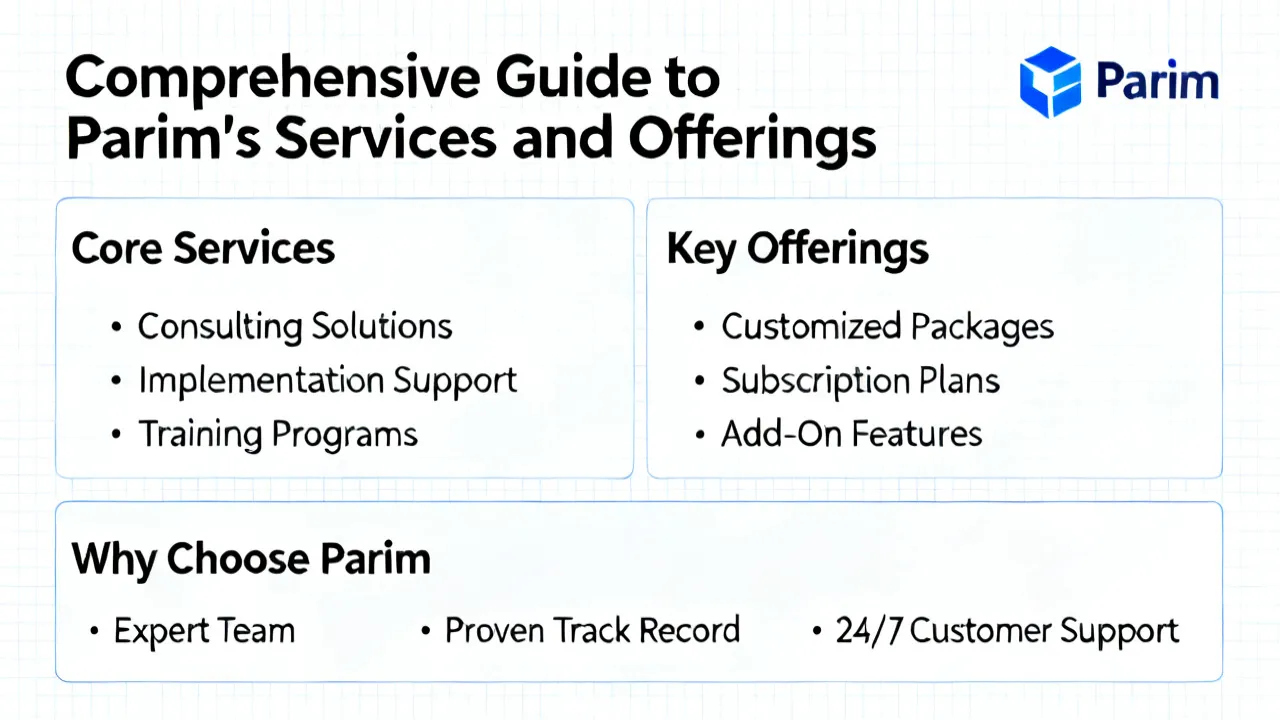 Comprehensive Guide to Parim's Services and Offerings

Parim

Core Services

• Consulting Solutions
• Implementation Support
• Training Programs

Key Offerings

• Customized Packages
• Subscription Plans
• Add-On Features

Why Choose Parim

• Expert Team
• Proven Track Record
• 24/7 Customer Support